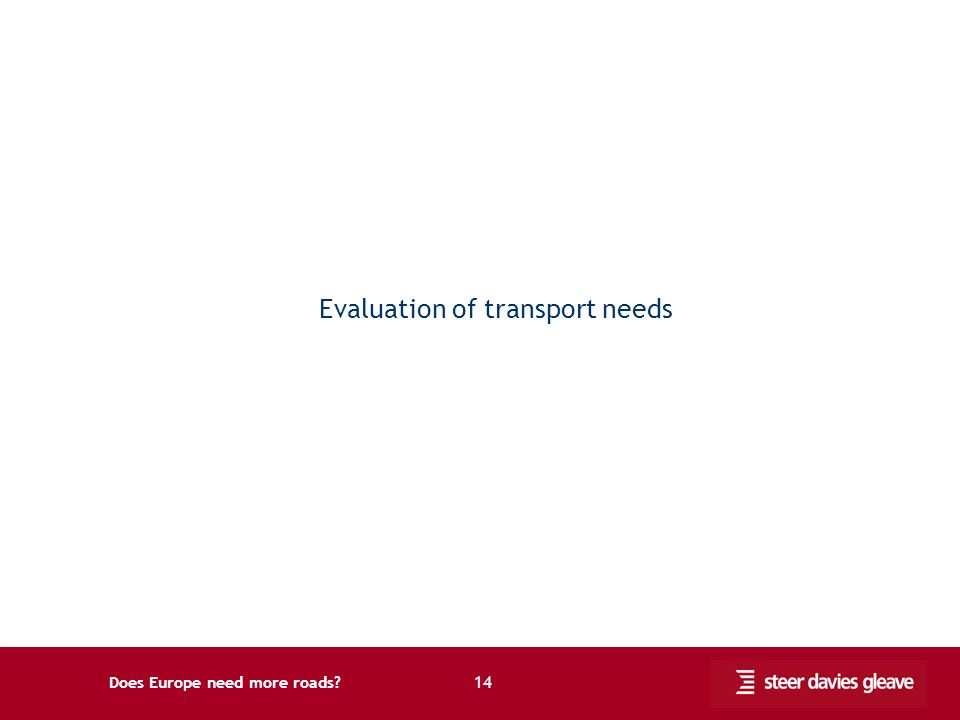 Evaluation of transport needs

Does Europe need more roads?

14

steer davies gleave